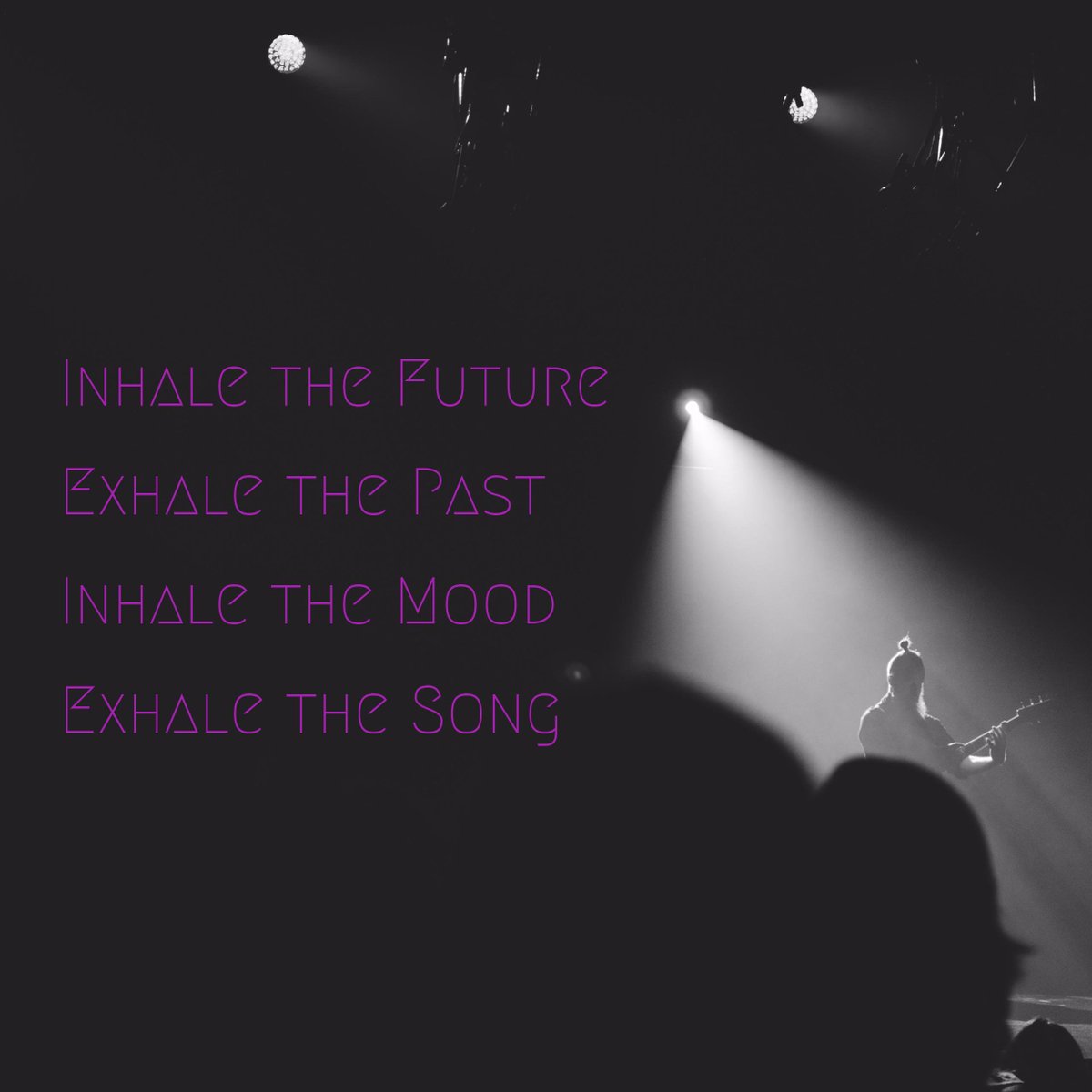 Inhale the Future
Exhale the Past
Inhale the Mood
Exhale the Song